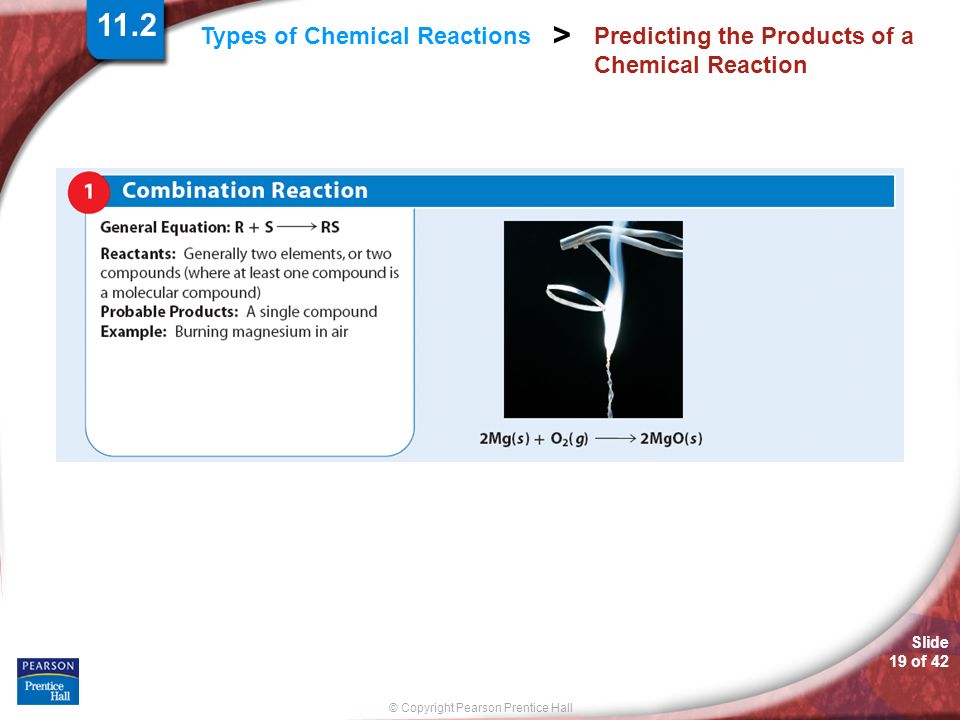 11.2

Types of Chemical Reactions > Predicting the Products of a Chemical Reaction

1 Combination Reaction

General Equation: $R + S \longrightarrow RS$

Reactants: Generally two elements, or two compounds (where at least one compound is a molecular compound)
Probable Products: A single compound
Example: Burning magnesium in air

$2Mg(s) + O_2(g) \longrightarrow 2MgO(s)$

PEARSON
Prentice Hall

© Copyright Pearson Prentice Hall

Slide 19 of 42